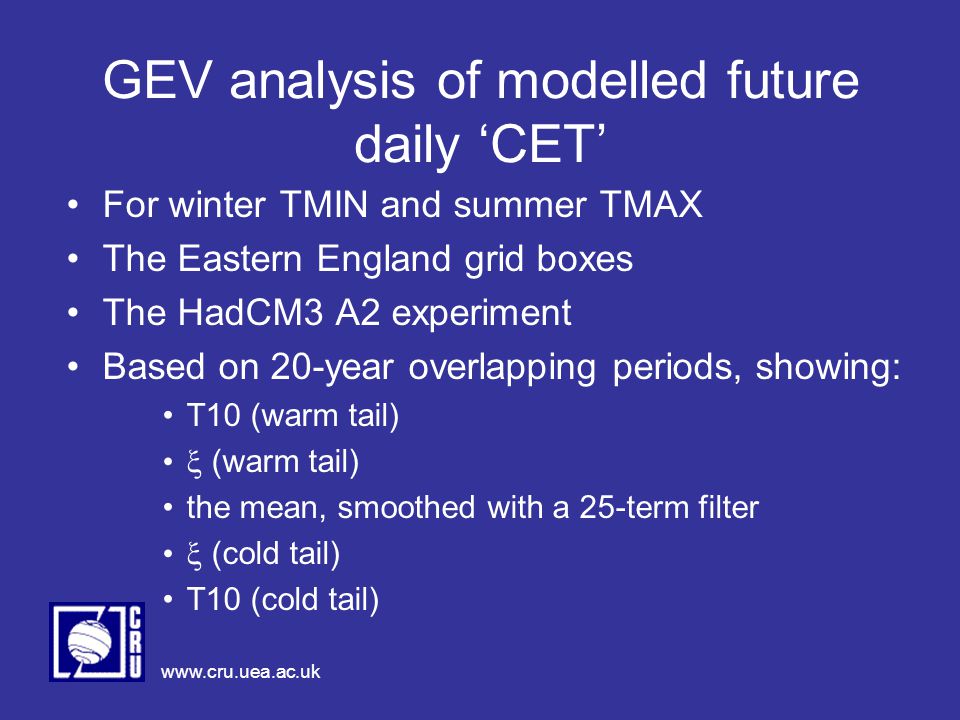 GEV analysis of modelled future daily ‘CET’

• For winter TMIN and summer TMAX
• The Eastern England grid boxes
• The HadCM3 A2 experiment
• Based on 20-year overlapping periods, showing:
  • T10 (warm tail)
  • $\xi$ (warm tail)
  • the mean, smoothed with a 25-term filter
  • $\xi$ (cold tail)
  • T10 (cold tail)

CRU

www.cru.uea.ac.uk